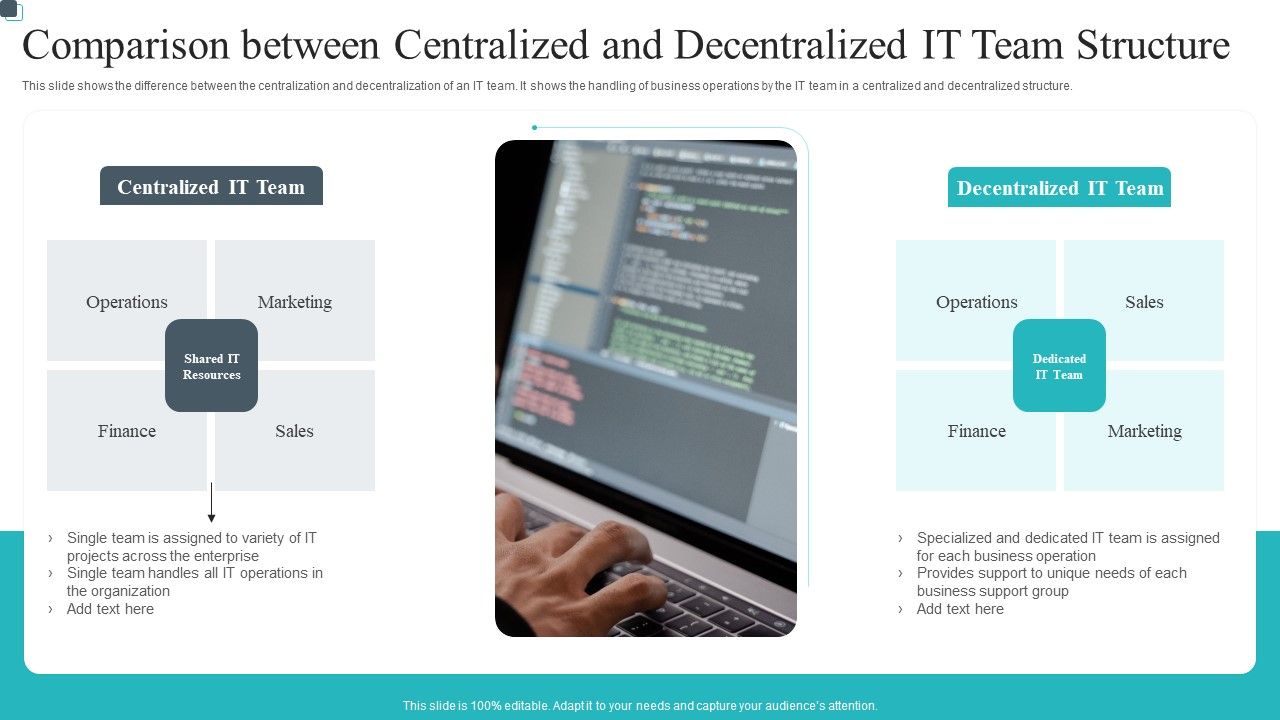 Comparison between Centralized and Decentralized IT Team Structure

This slide shows the difference between the centralization and decentralization of an IT team. It shows the handling of business operations by the IT team in a centralized and decentralized structure.

Centralized IT Team

Operations
Marketing
Shared IT Resources
Finance
Sales

› Single team is assigned to variety of IT projects across the enterprise
› Single team handles all IT operations in the organization
› Add text here

Decentralized IT Team

Operations
Sales
Dedicated IT Team
Finance
Marketing

› Specialized and dedicated IT team is assigned for each business operation
› Provides support to unique needs of each business support group
› Add text here

This slide is 100% editable. Adapt it to your needs and capture your audience's attention.